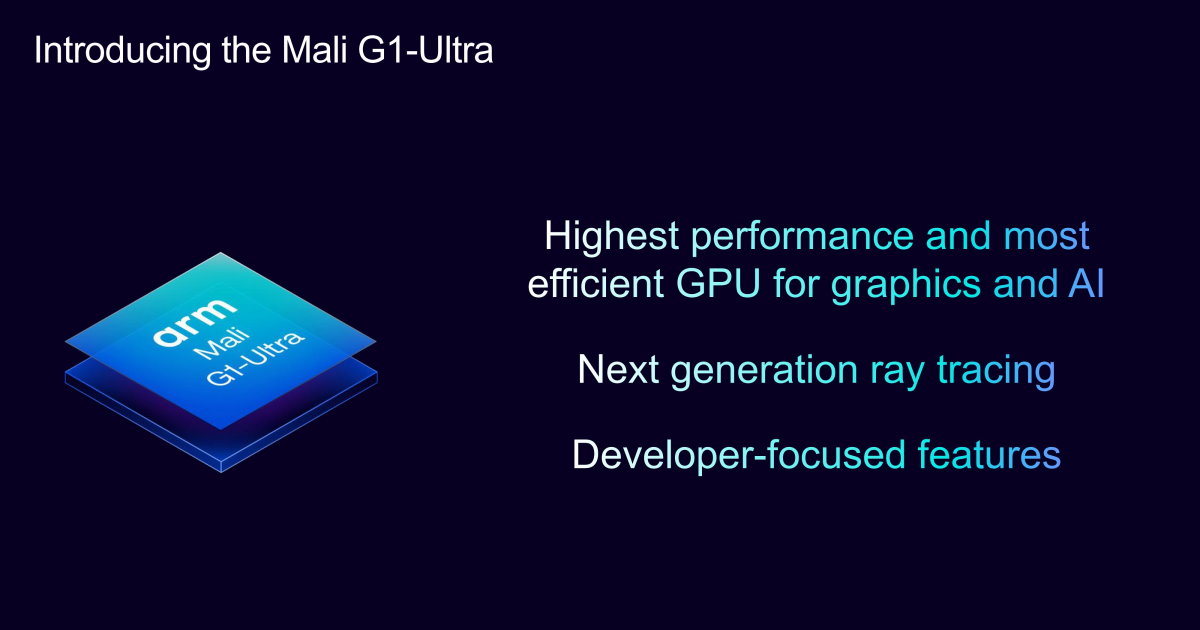 Introducing the Mali G1-Ultra

arm
Mali
G1-Ultra

Highest performance and most efficient GPU for graphics and AI

Next generation ray tracing

Developer-focused features